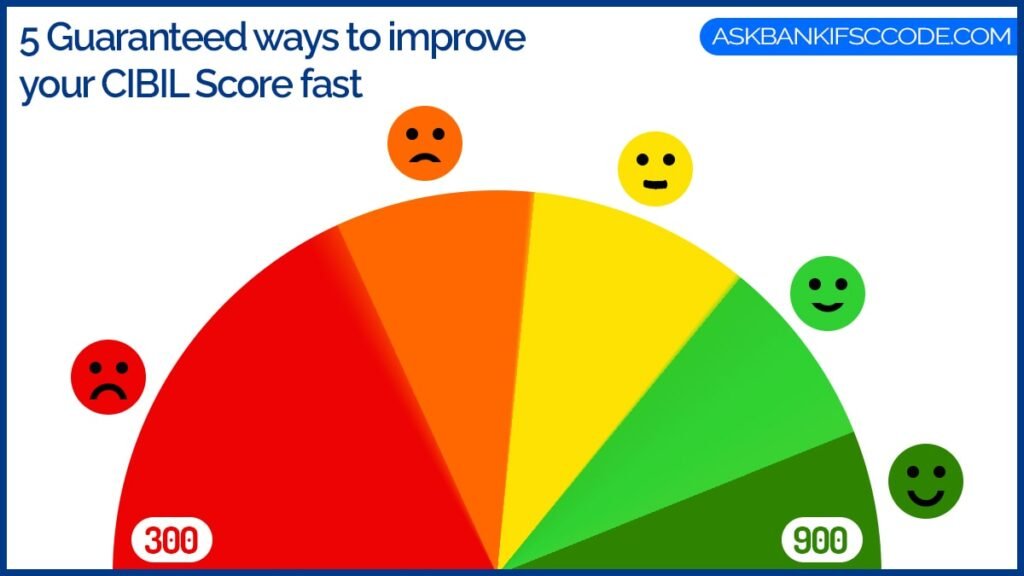 5 Guaranteed ways to improve your CIBIL Score fast

ASKBANKIFSCCODE.COM

300

900